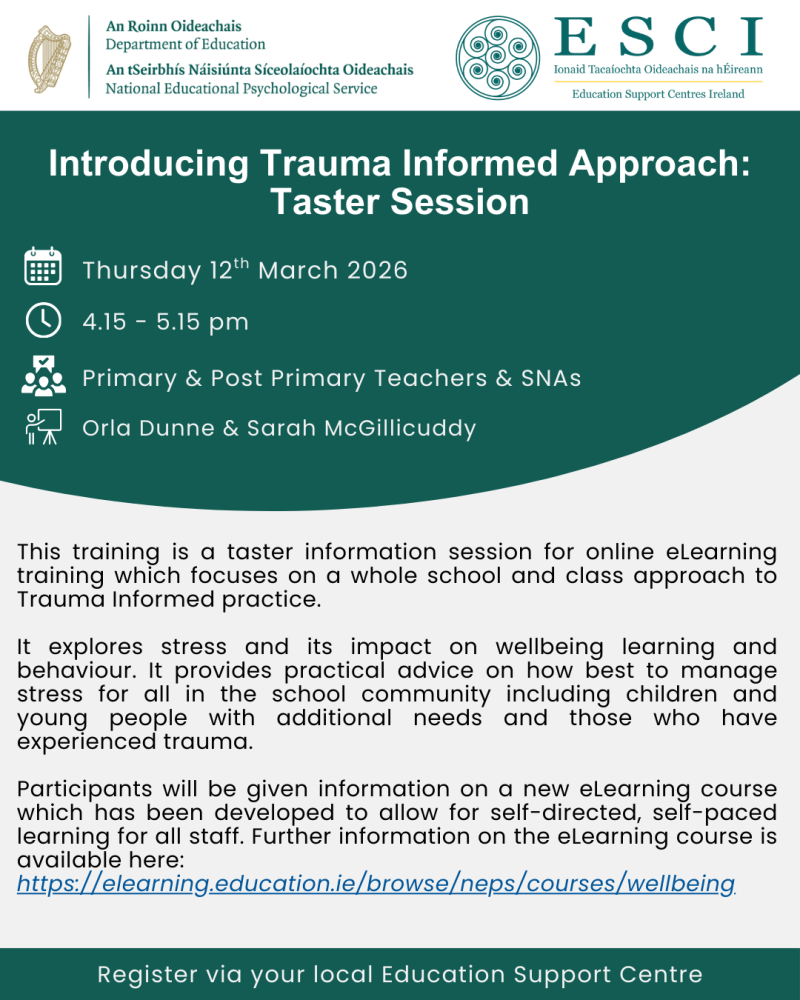 An Roinn Oideachais
Department of Education
An tSeirbhís Náisiúnta Síceolaíochta Oideachais
National Educational Psychological Service

ESCI
Ionaid Tacaíochta Oideachais na hÉireann
Education Support Centres Ireland

Introducing Trauma Informed Approach: Taster Session

Thursday 12$^{th}$ March 2026

4.15 - 5.15 pm

Primary & Post Primary Teachers & SNAs

Orla Dunne & Sarah McGillicuddy

This training is a taster information session for online eLearning training which focuses on a whole school and class approach to Trauma Informed practice.

It explores stress and its impact on wellbeing learning and behaviour. It provides practical advice on how best to manage stress for all in the school community including children and young people with additional needs and those who have experienced trauma.

Participants will be given information on a new eLearning course which has been developed to allow for self-directed, self-paced learning for all staff. Further information on the eLearning course is available here:
https://elearning.education.ie/browse/neps/courses/wellbeing

Register via your local Education Support Centre